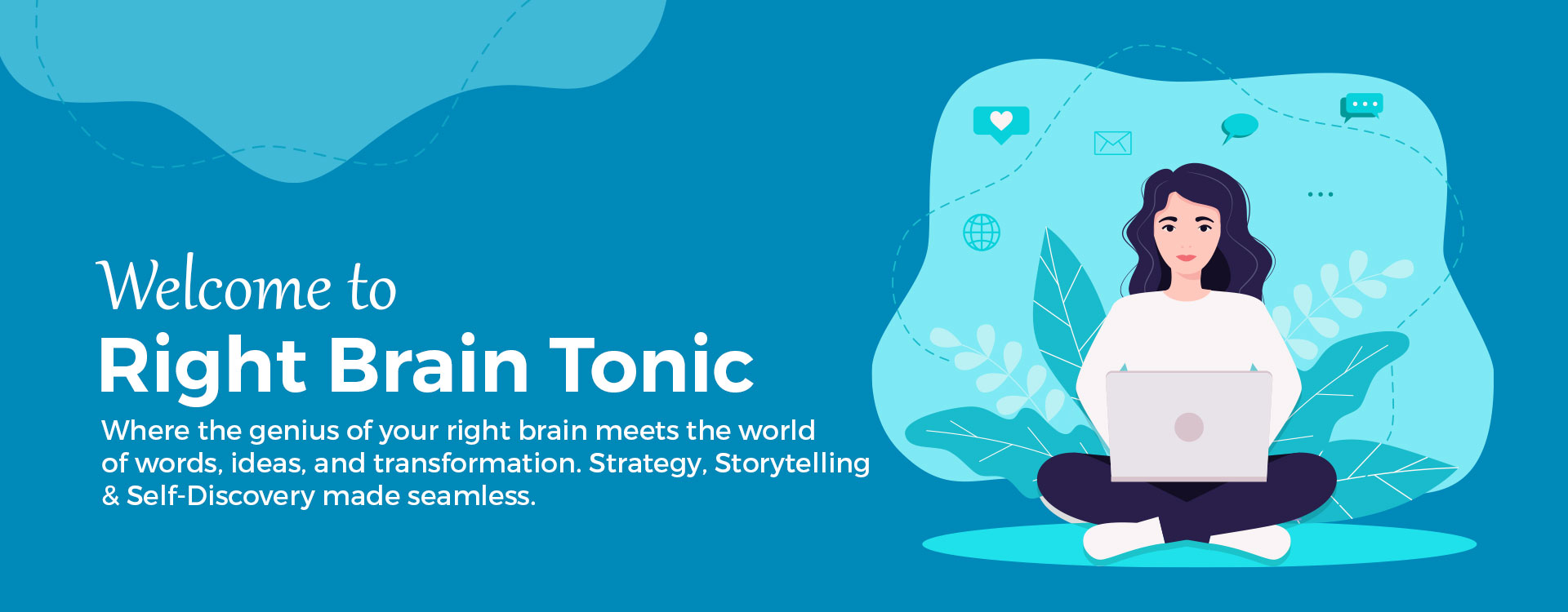 Welcome to
Right Brain Tonic

Where the genius of your right brain meets the world of words, ideas, and transformation. Strategy, Storytelling & Self-Discovery made seamless.